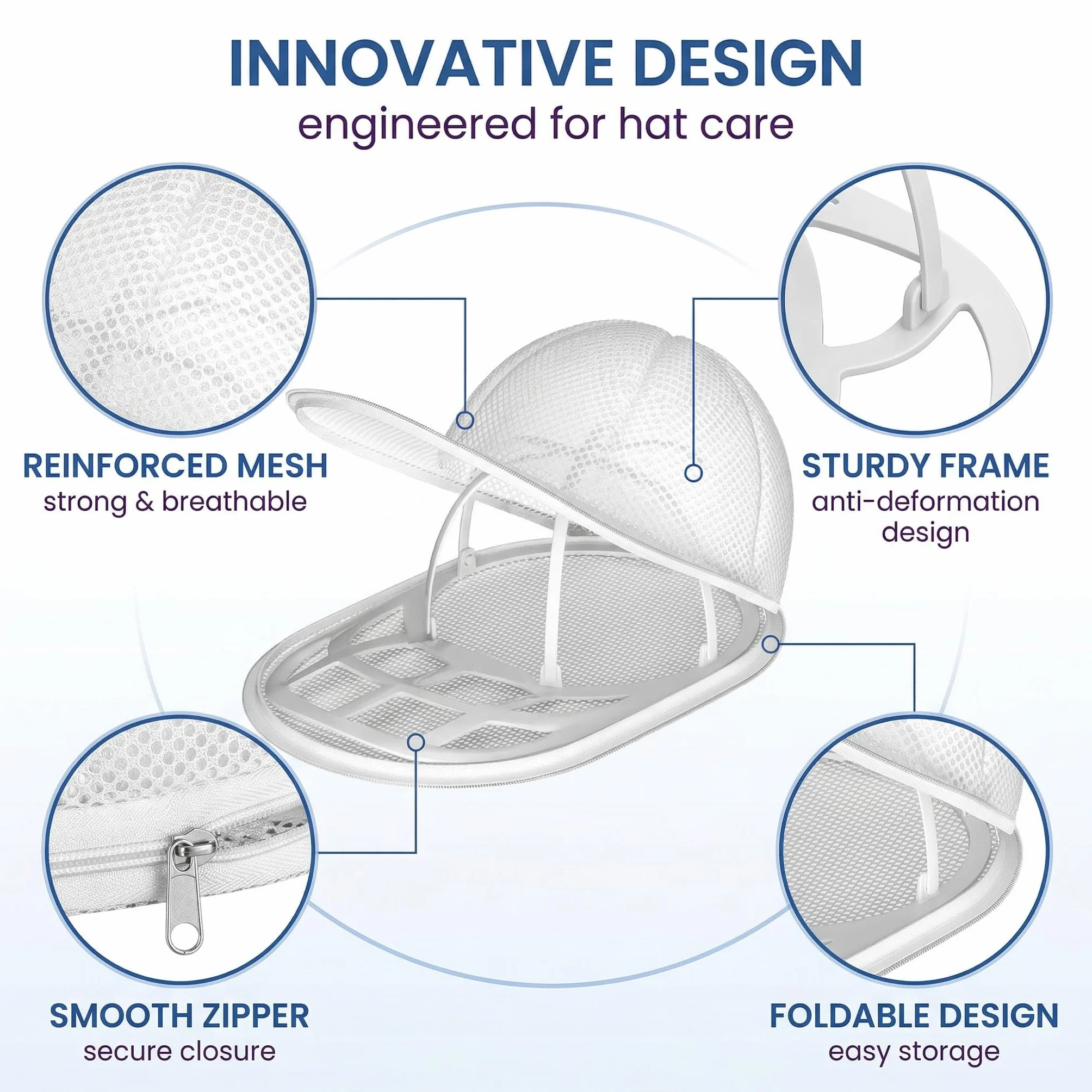 INNOVATIVE DESIGN
engineered for hat care

REINFORCED MESH
strong & breathable

STURDY FRAME
anti-deformation design

SMOOTH ZIPPER
secure closure

FOLDABLE DESIGN
easy storage